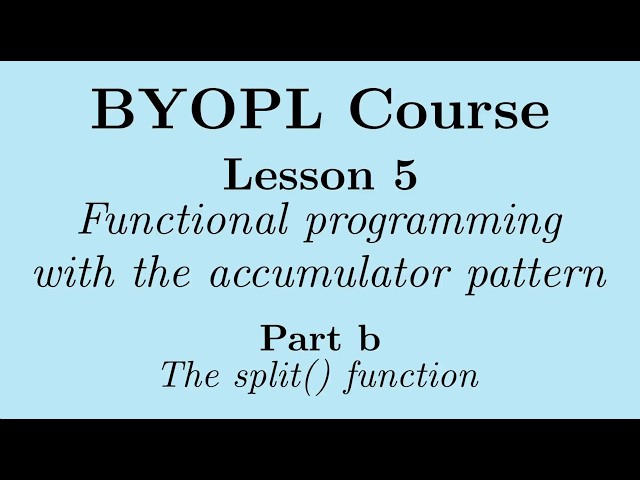 BYOPL Course

Lesson 5

Functional programming with the accumulator pattern

Part b

The split() function